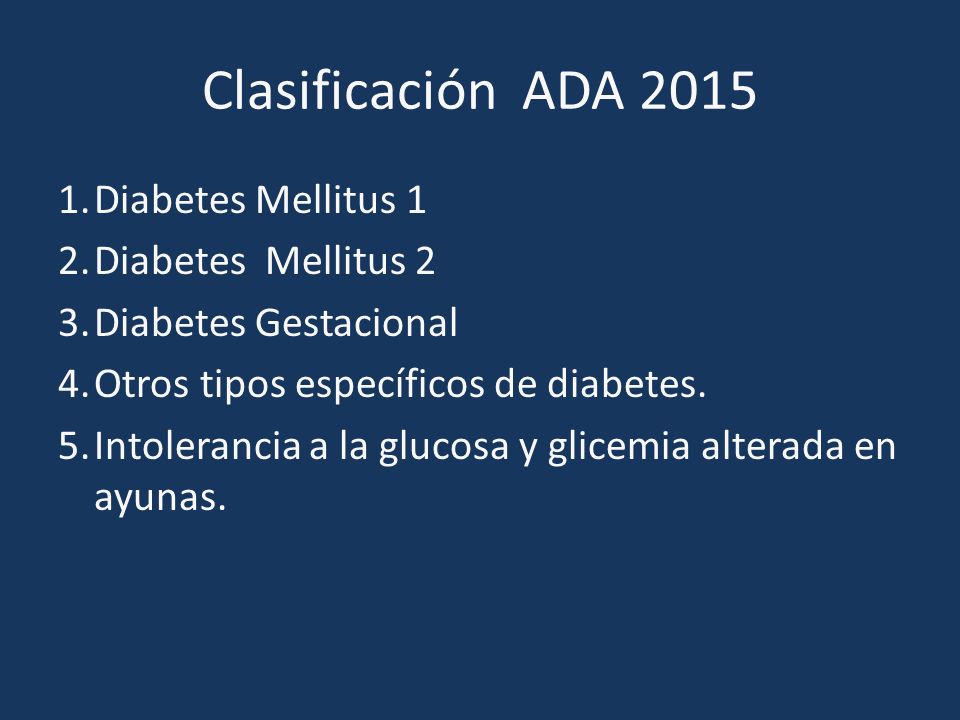 Clasificación ADA 2015

1. Diabetes Mellitus 1
2. Diabetes Mellitus 2
3. Diabetes Gestacional
4. Otros tipos específicos de diabetes.
5. Intolerancia a la glucosa y glicemia alterada en ayunas.